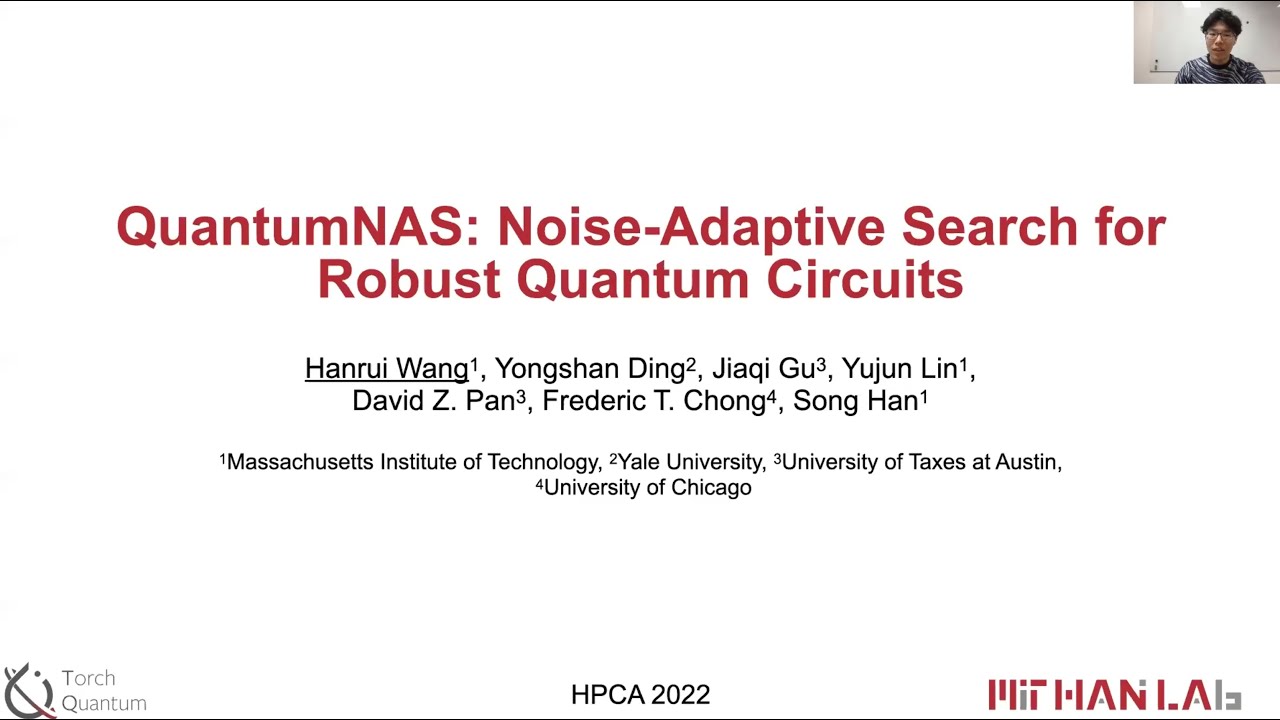 QuantumNAS: Noise-Adaptive Search for Robust Quantum Circuits

Hanrui Wang$^1$, Yongshan Ding$^2$, Jiaqi Gu$^3$, Yujun Lin$^1$, David Z. Pan$^3$, Frederic T. Chong$^4$, Song Han$^1$

$^1$Massachusetts Institute of Technology, $^2$Yale University, $^3$University of Taxes at Austin, $^4$University of Chicago

Torch Quantum

HPCA 2022

MIT HAN LAB